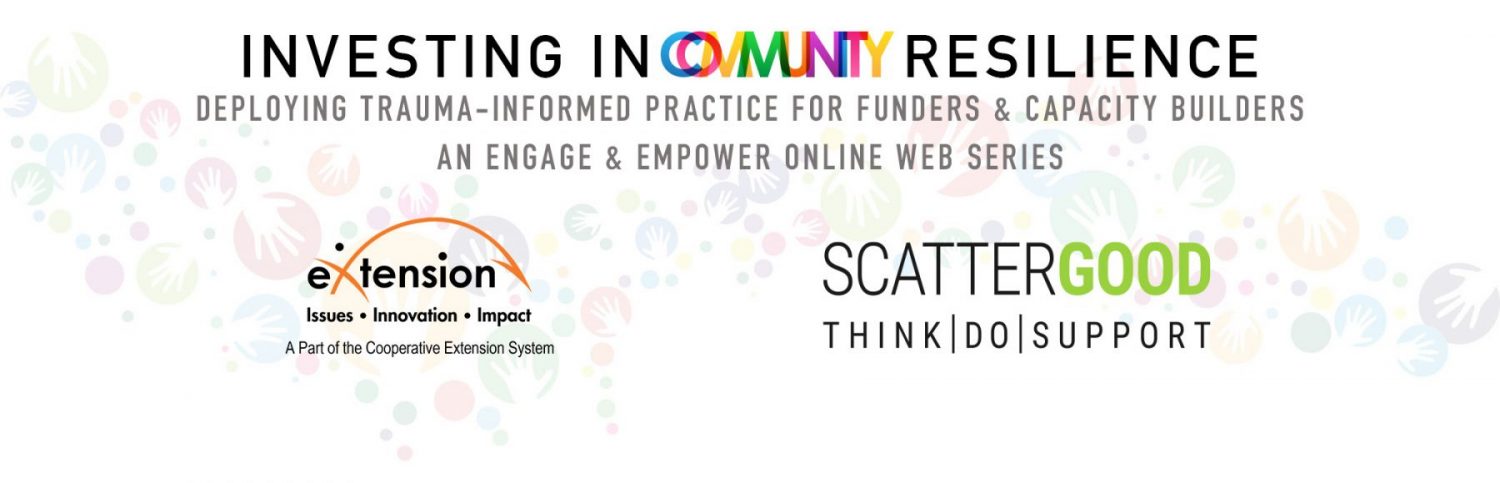 INVESTING IN COMMUNITY RESILIENCE

DEPLOYING TRAUMA-INFORMED PRACTICE FOR FUNDERS & CAPACITY BUILDERS

AN ENGAGE & EMPOWER ONLINE WEB SERIES

eXtension

Issues • Innovation • Impact

A Part of the Cooperative Extension System

SCATTERGOOD

THINK|DO|SUPPORT